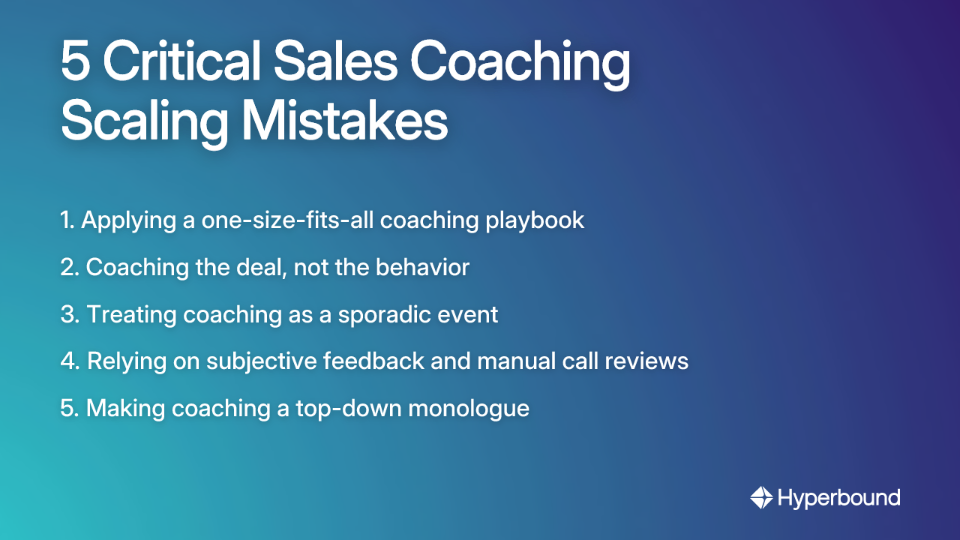 5 Critical Sales Coaching Scaling Mistakes

1. Applying a one-size-fits-all coaching playbook

2. Coaching the deal, not the behavior

3. Treating coaching as a sporadic event

4. Relying on subjective feedback and manual call reviews

5. Making coaching a top-down monologue

Hyperbound